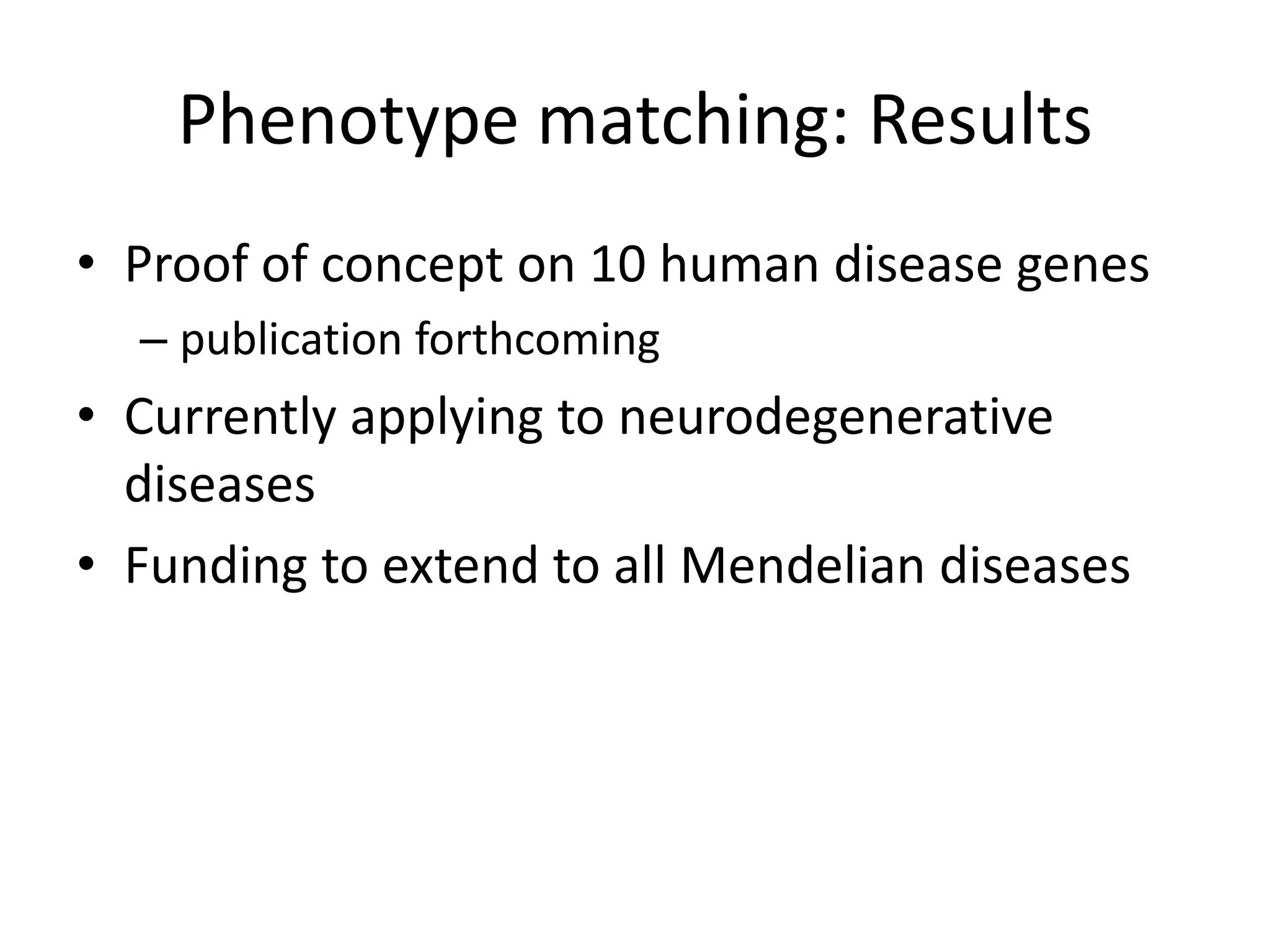 Phenotype matching: Results

• Proof of concept on 10 human disease genes
– publication forthcoming
• Currently applying to neurodegenerative diseases
• Funding to extend to all Mendelian diseases